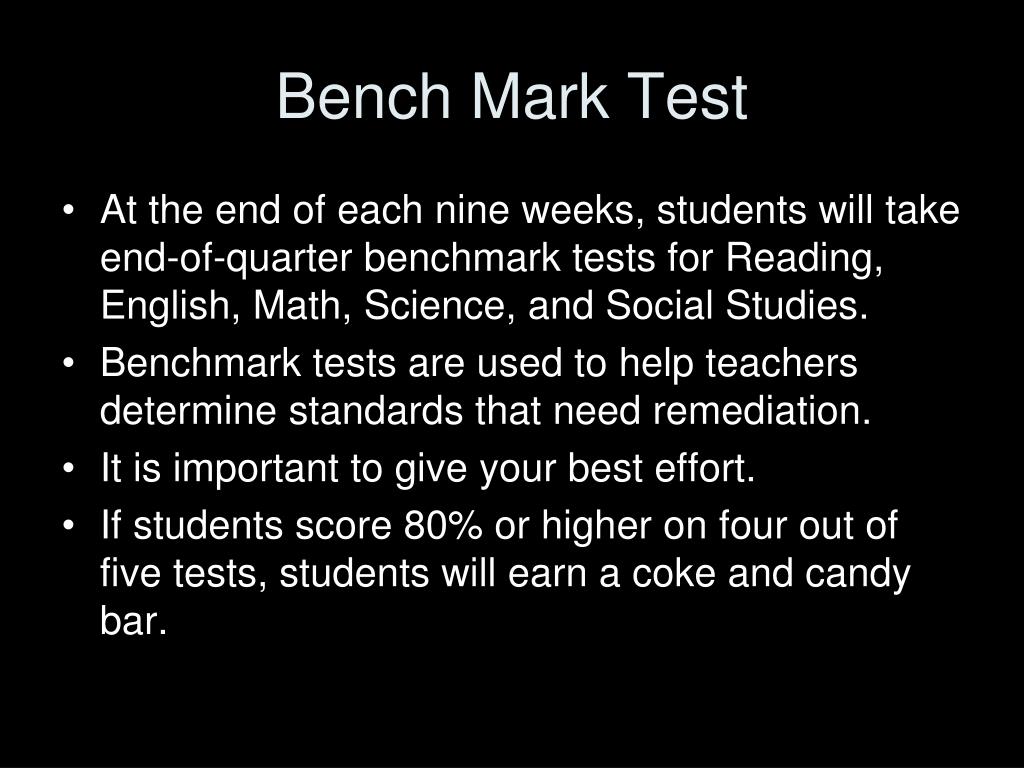 Bench Mark Test

• At the end of each nine weeks, students will take end-of-quarter benchmark tests for Reading, English, Math, Science, and Social Studies.

• Benchmark tests are used to help teachers determine standards that need remediation.

• It is important to give your best effort.

• If students score 80% or higher on four out of five tests, students will earn a coke and candy bar.